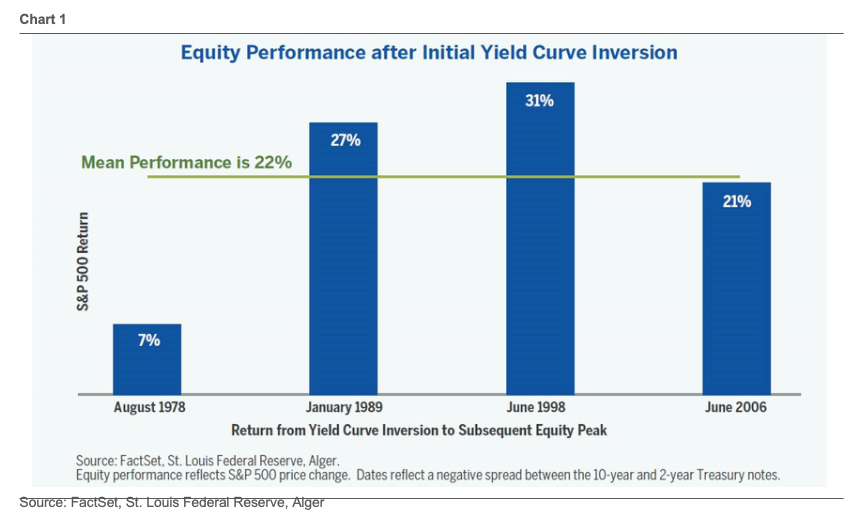 Chart 1

Equity Performance after Initial Yield Curve Inversion

Mean Performance is 22%

S&P 500 Return

7%

27%

31%

21%

August 1978

January 1989

June 1998

June 2006

Return from Yield Curve Inversion to Subsequent Equity Peak

Source: FactSet, St. Louis Federal Reserve, Alger.
Equity performance reflects S&P 500 price change. Dates reflect a negative spread between the 10-year and 2-year Treasury notes.

Source: FactSet, St. Louis Federal Reserve, Alger